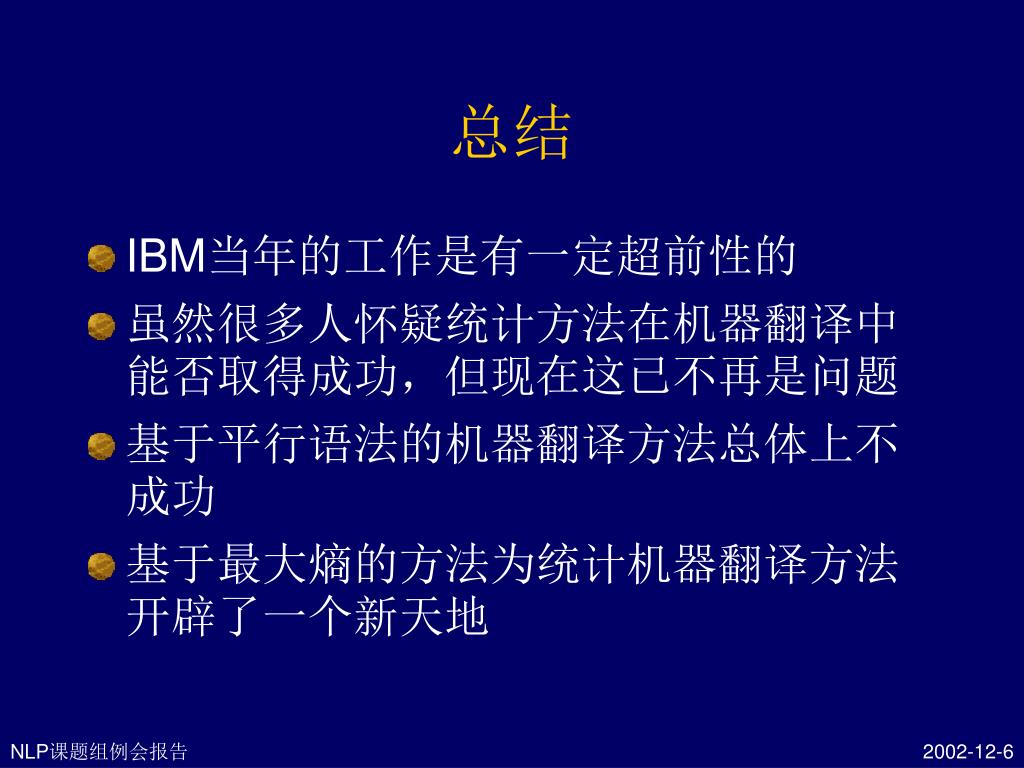 总结

IBM当年的工作是有一定超前性的

虽然很多人怀疑统计方法在机器翻译中能否取得成功，但现在这已不再是问题

基于平行语法的机器翻译方法总体上不成功

基于最大熵的方法为统计机器翻译方法开辟了一个新天地

NLP课题组例会报告

2002-12-6